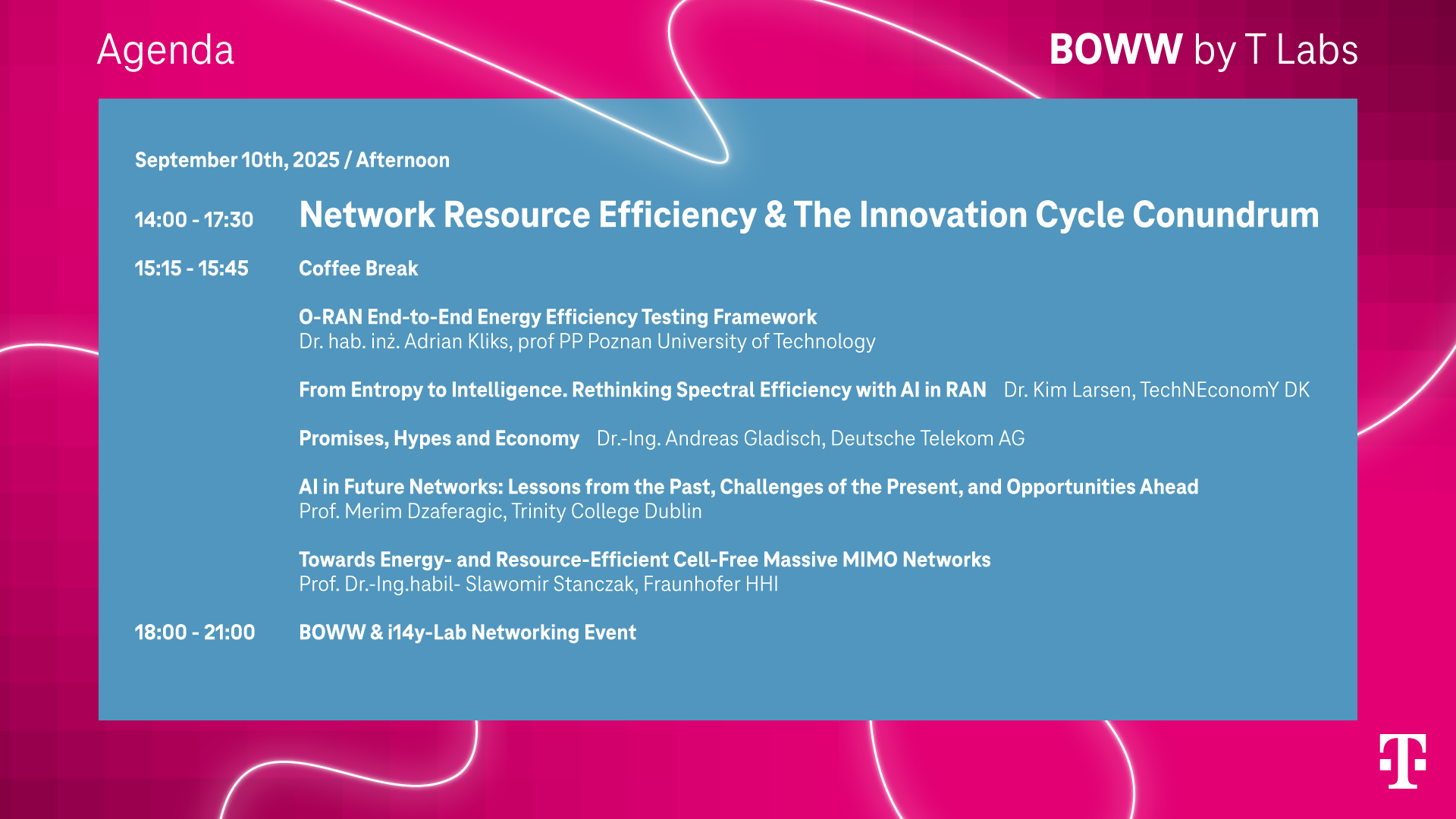 Agenda

BOWW by T Labs

September 10th, 2025 / Afternoon

14:00 - 17:30 Network Resource Efficiency & The Innovation Cycle Conundrum

15:15 - 15:45 Coffee Break

O-RAN End-to-End Energy Efficiency Testing Framework
Dr. hab. inż. Adrian Kliks, prof PP Poznan University of Technology

From Entropy to Intelligence. Rethinking Spectral Efficiency with AI in RAN Dr. Kim Larsen, TechNEconomY DK

Promises, Hypes and Economy Dr.-Ing. Andreas Gladisch, Deutsche Telekom AG

AI in Future Networks: Lessons from the Past, Challenges of the Present, and Opportunities Ahead
Prof. Merim Dzaferagic, Trinity College Dublin

Towards Energy- and Resource-Efficient Cell-Free Massive MIMO Networks
Prof. Dr.-Ing.habil- Slawomir Stanczak, Fraunhofer HHI

18:00 - 21:00 BOWW & i14y-Lab Networking Event

T